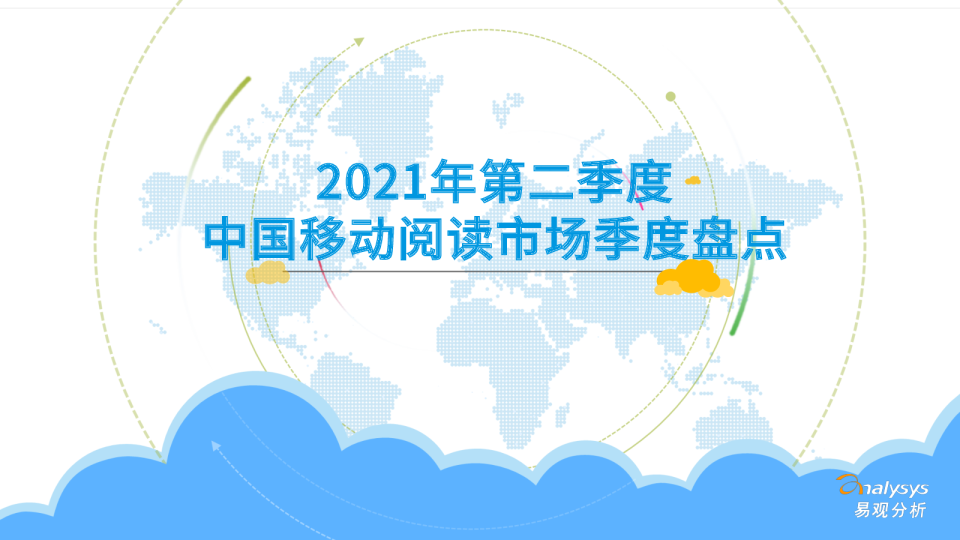 2021年第二季度
中国移动阅读市场季度盘点

analysys
易观分析